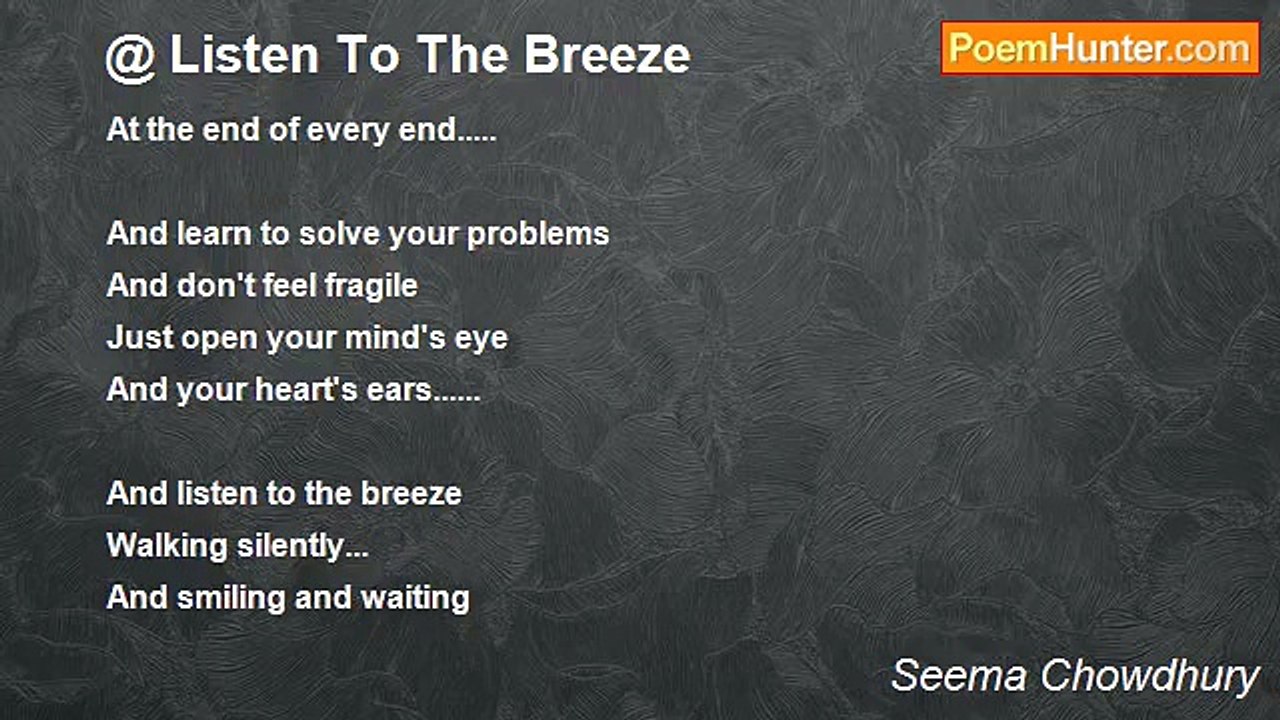 @ Listen To The Breeze

PoemHunter.com

At the end of every end.....

And learn to solve your problems
And don't feel fragile
Just open your mind's eye
And your heart's ears......

And listen to the breeze
Walking silently...
And smiling and waiting

Seema Chowdhury